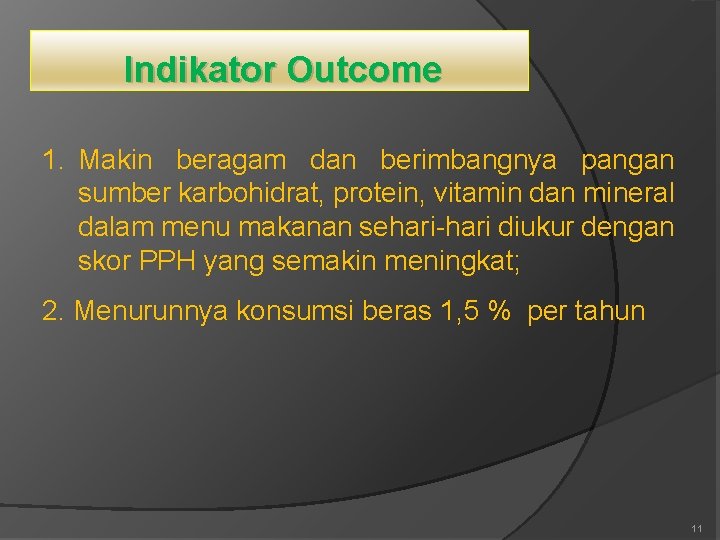 Indikator Outcome

1. Makin beragam dan berimbangnya pangan sumber karbohidrat, protein, vitamin dan mineral dalam menu makanan sehari-hari diukur dengan skor PPH yang semakin meningkat;

2. Menurunnya konsumsi beras 1,5 % per tahun

11